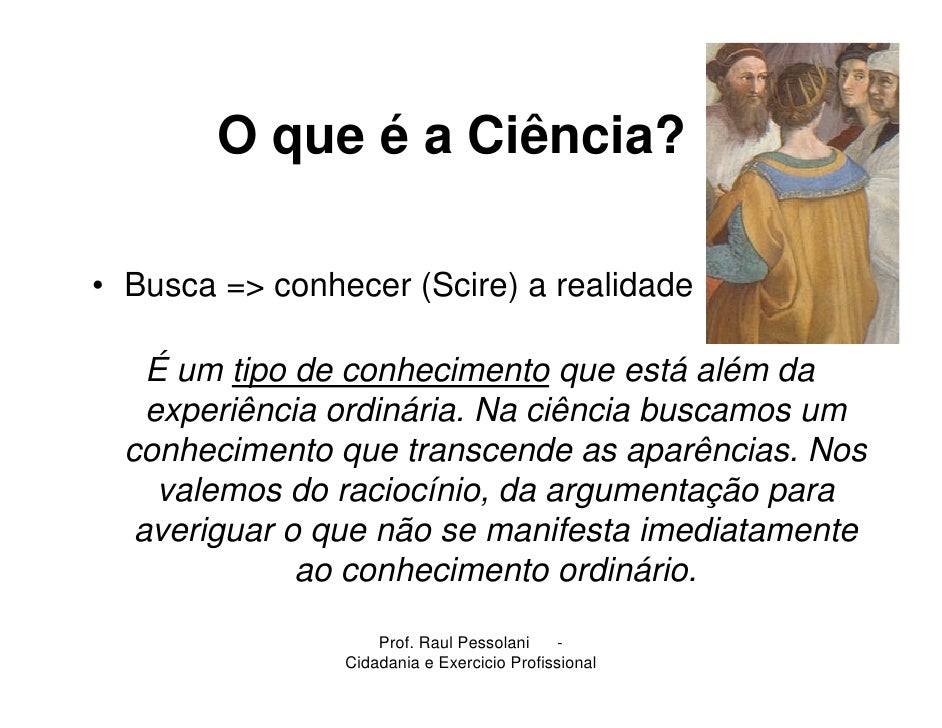 O que é a Ciência?

• Busca => conhecer (Scire) a realidade

É um tipo de conhecimento que está além da experiência ordinária. Na ciência buscamos um conhecimento que transcende as aparências. Nos valemos do raciocínio, da argumentação para averiguar o que não se manifesta imediatamente ao conhecimento ordinário.

Prof. Raul Pessolani - Cidadania e Exercicio Profissional